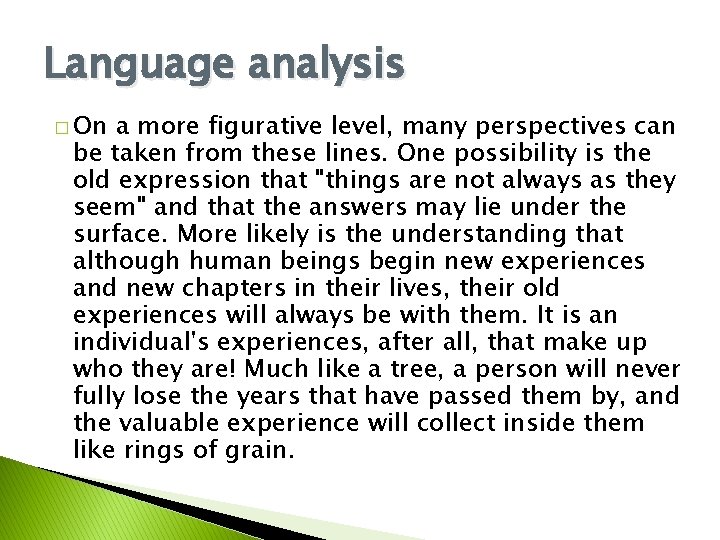 Language analysis

□ On a more figurative level, many perspectives can be taken from these lines. One possibility is the old expression that "things are not always as they seem" and that the answers may lie under the surface. More likely is the understanding that although human beings begin new experiences and new chapters in their lives, their old experiences will always be with them. It is an individual's experiences, after all, that make up who they are! Much like a tree, a person will never fully lose the years that have passed them by, and the valuable experience will collect inside them like rings of grain.